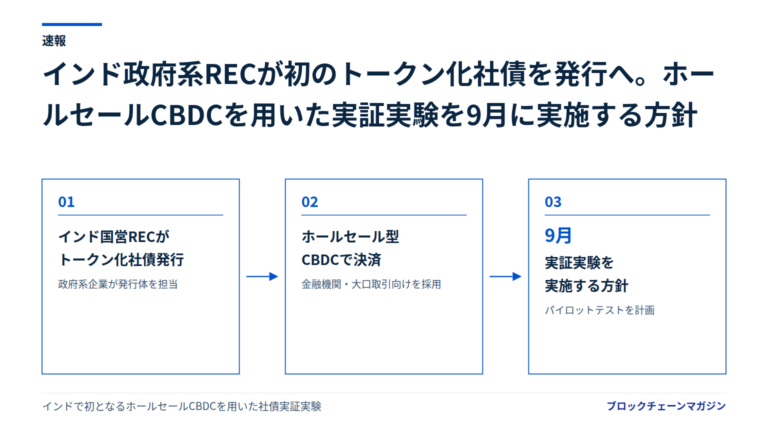 速報

インド政府系RECが初のトークン化社債を発行へ。ホールセールCBDCを用いた実証実験を9月に実施する方針

01

インド国営RECがトークン化社債発行

政府系企業が発行体を担当

02

ホールセール型CBDCで決済

金融機関・大口取引向けを採用

03

9月

実証実験を実施する方針

パイロットテストを計画

インドで初となるホールセールCBDCを用いた社債実証実験

ブロックチェーンマガジン